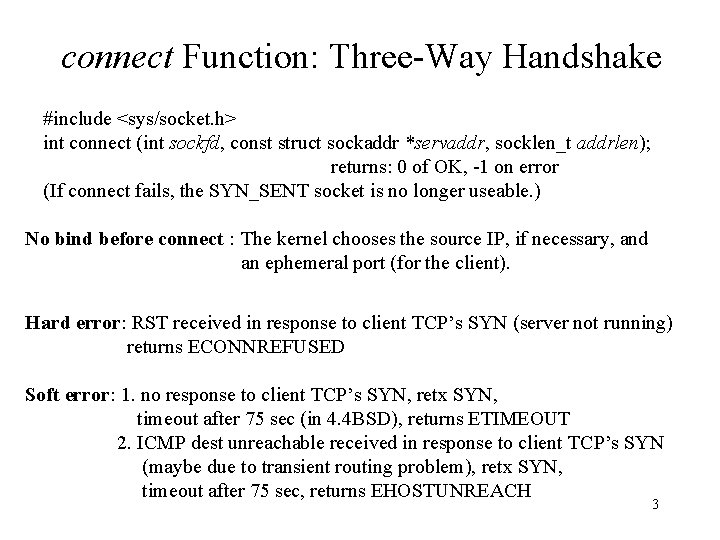 connect Function: Three-Way Handshake

#include <sys/socket.h>
int connect (int sockfd, const struct sockaddr *servaddr, socklen_t addrlen);
returns: 0 of OK, -1 on error
(If connect fails, the SYN_SENT socket is no longer useable.)

No bind before connect : The kernel chooses the source IP, if necessary, and an ephemeral port (for the client).

Hard error: RST received in response to client TCP's SYN (server not running) returns ECONNREFUSED

Soft error: 1. no response to client TCP's SYN, retx SYN, timeout after 75 sec (in 4.4BSD), returns ETIMEOUT
2. ICMP dest unreachable received in response to client TCP's SYN (maybe due to transient routing problem), retx SYN, timeout after 75 sec, returns EHOSTUNREACH

3